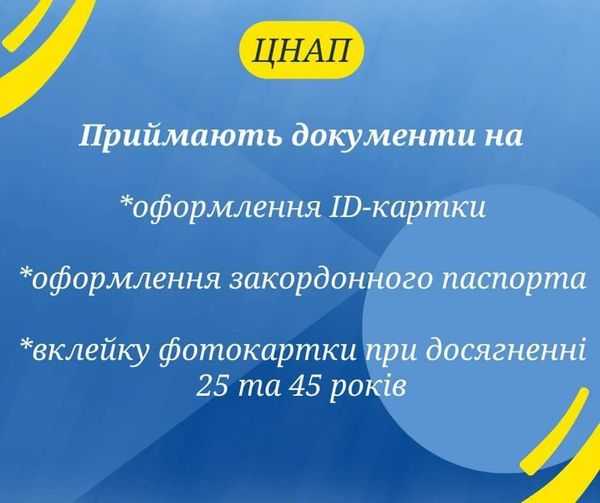 ЦНАП

Приймають документи на

*оформлення ID-картки

*оформлення закордонного паспорта

*вклейку фотокартки при досягненні 25 та 45 років